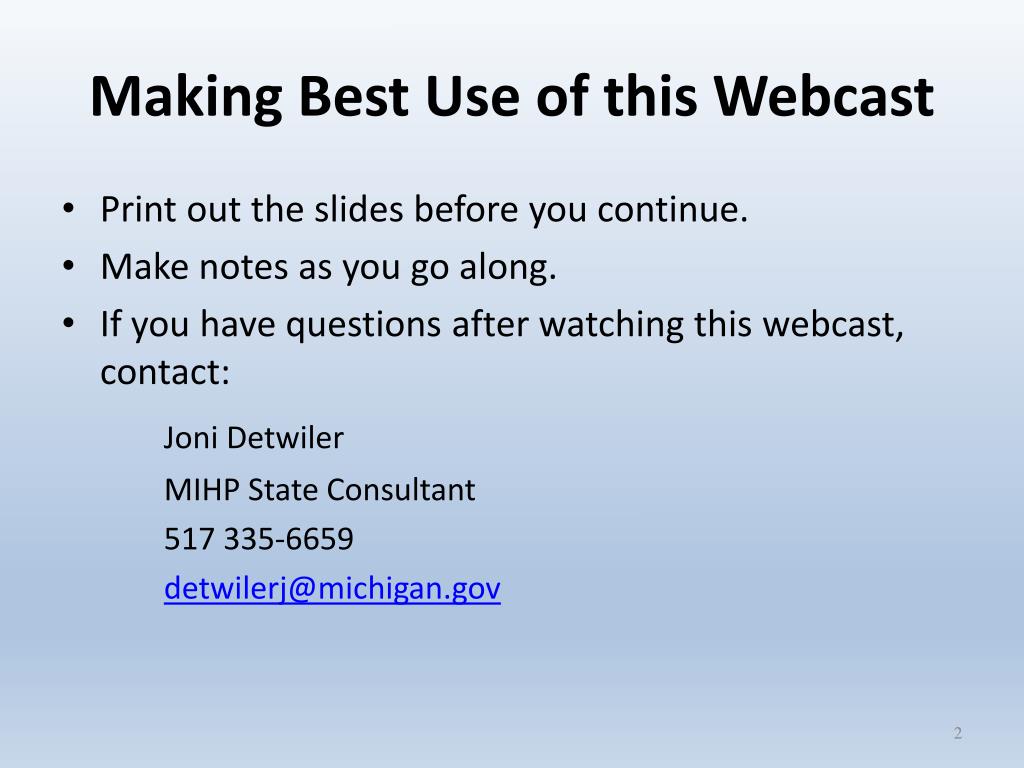 Making Best Use of this Webcast

• Print out the slides before you continue.
• Make notes as you go along.
• If you have questions after watching this webcast, contact:

Joni Detwiler

MIHP State Consultant

517 335-6659

detwilerj@michigan.gov

2